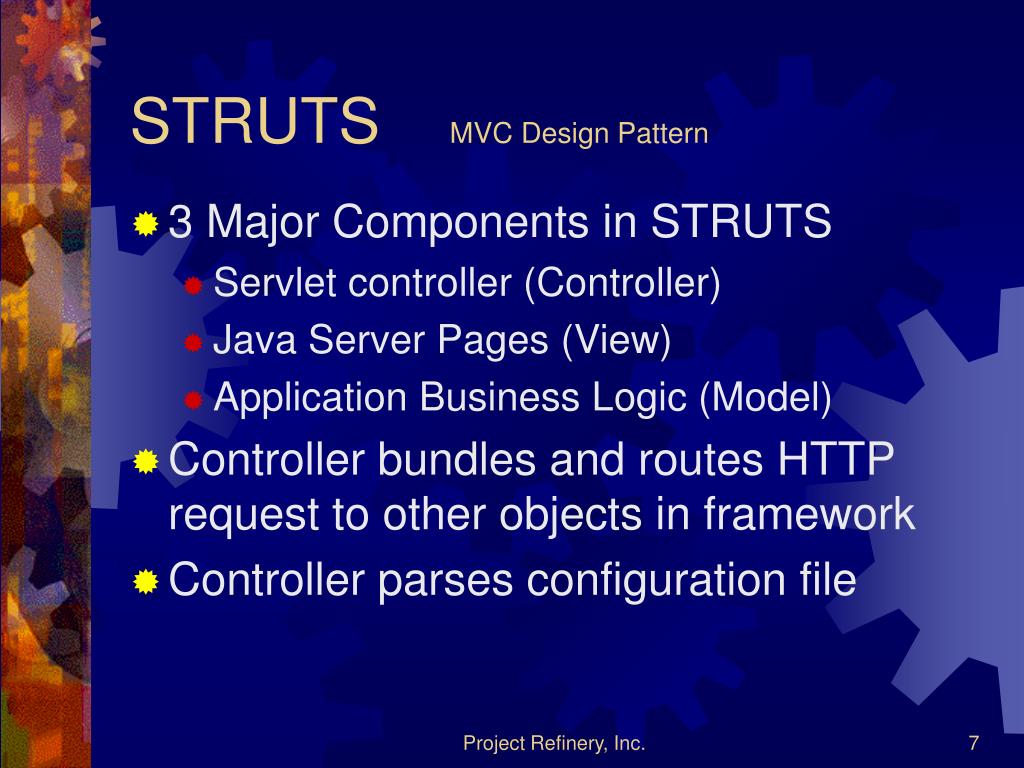 STRUTS MVC Design Pattern

3 Major Components in STRUTS
Servlet controller (Controller)
Java Server Pages (View)
Application Business Logic (Model)

Controller bundles and routes HTTP request to other objects in framework

Controller parses configuration file

Project Refinery, Inc.

7